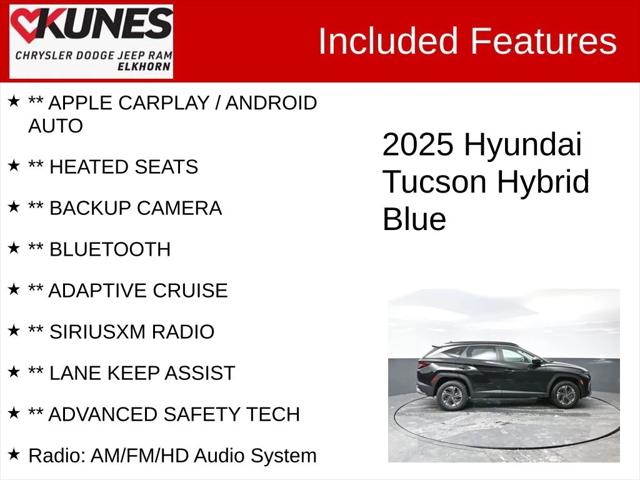 KUNES
CHRYSLER DODGE JEEP RAM
ELKHORN

Included Features

★ ** APPLE CARPLAY / ANDROID AUTO

★ ** HEATED SEATS

★ ** BACKUP CAMERA

★ ** BLUETOOTH

★ ** ADAPTIVE CRUISE

★ ** SIRIUSXM RADIO

★ ** LANE KEEP ASSIST

★ ** ADVANCED SAFETY TECH

★ Radio: AM/FM/HD Audio System

2025 Hyundai Tucson Hybrid Blue